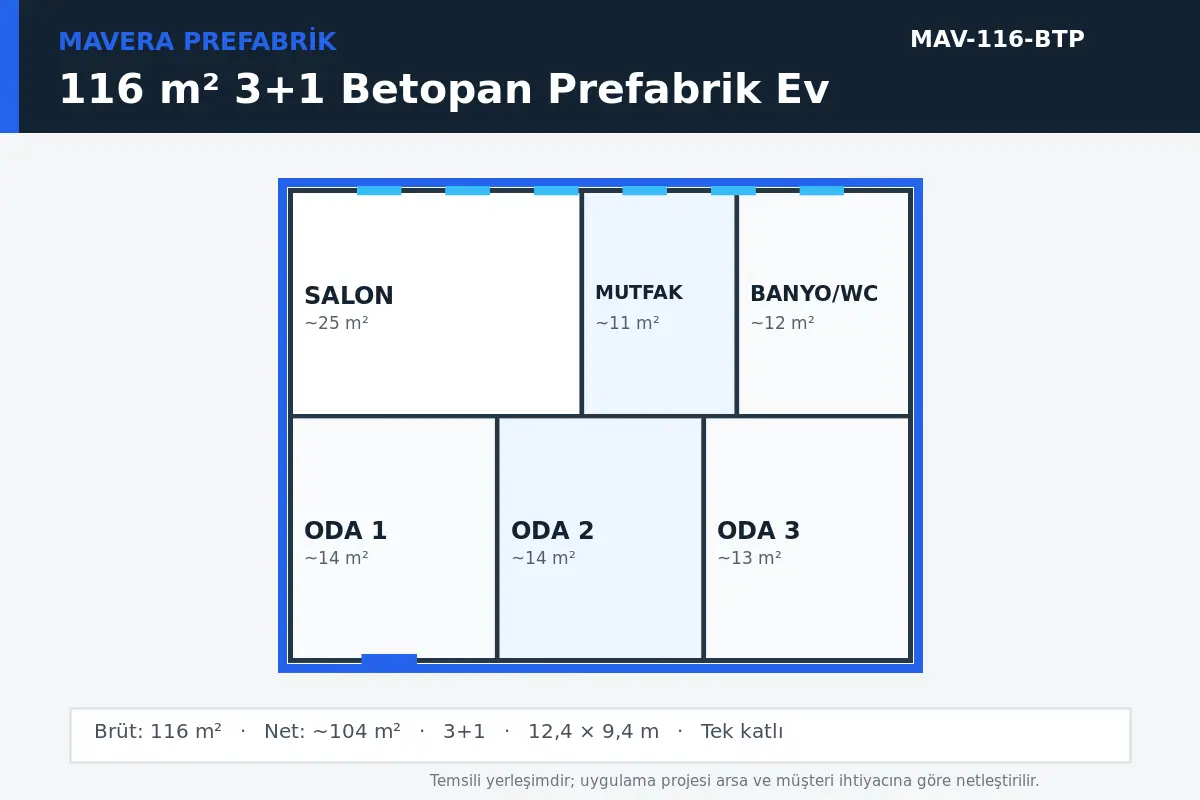 MAVERA PREFABRİK

MAV-116-BTP

116 m² 3+1 Betopan Prefabrik Ev

SALON
~25 m²

MUTFAK
~11 m²

BANYO/WC
~12 m²

ODA 1
~14 m²

ODA 2
~14 m²

ODA 3
~13 m²

Brüt: 116 m² · Net: ~104 m² · 3+1 · 12,4 × 9,4 m · Tek katlı

Temsili yerleşimdir; uygulama projesi arsa ve müşteri ihtiyacına göre netleştirilir.